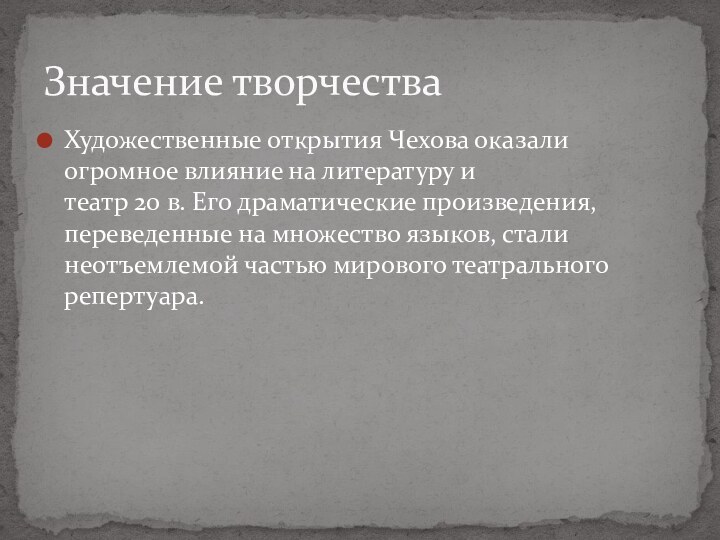 Значение творчества

Художественные открытия Чехова оказали огромное влияние на литературу и театр 20 в. Его драматические произведения, переведенные на множество языков, стали неотъемлемой частью мирового театрального репертуара.